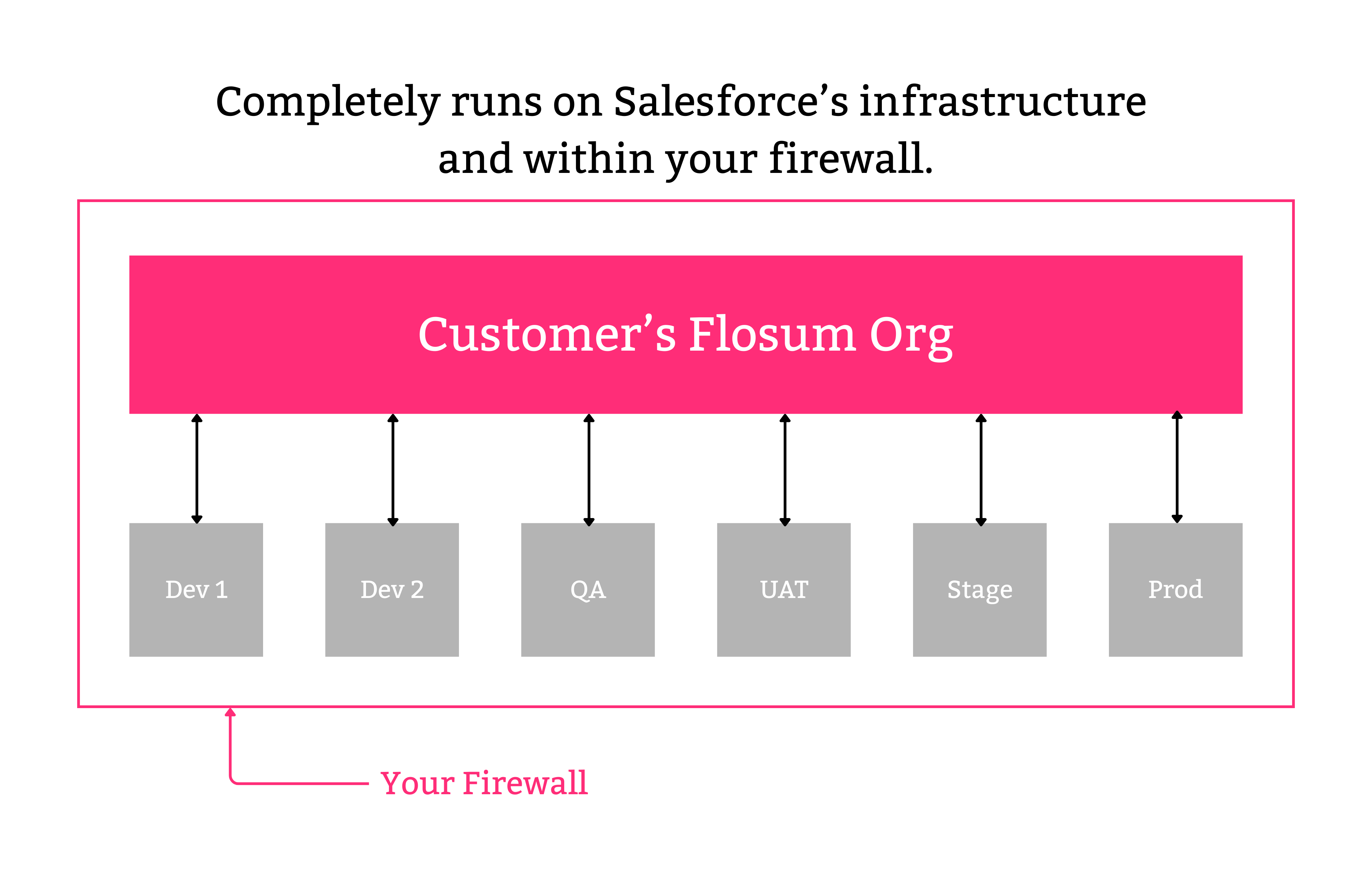 Completely runs on Salesforce’s infrastructure and within your firewall.

Customer’s Flosum Org

Dev 1

Dev 2

QA

UAT

Stage

Prod

Your Firewall